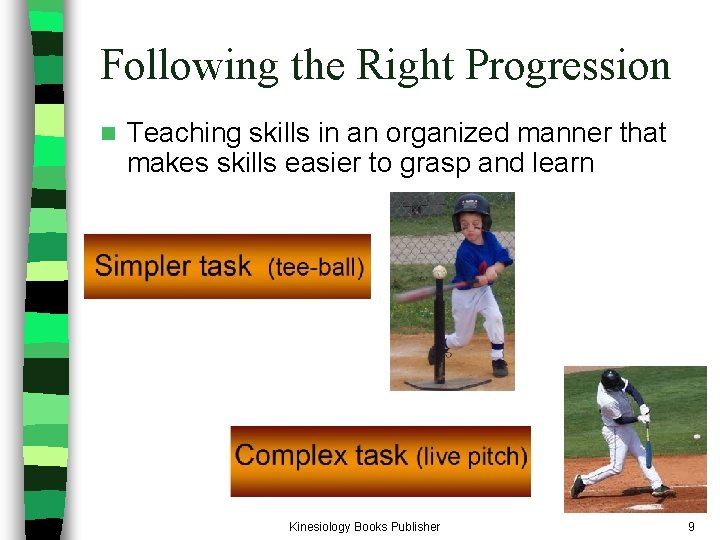 Following the Right Progression

Teaching skills in an organized manner that makes skills easier to grasp and learn

Simpler task (tee-ball)

Complex task (live pitch)

Kinesiology Books Publisher

9